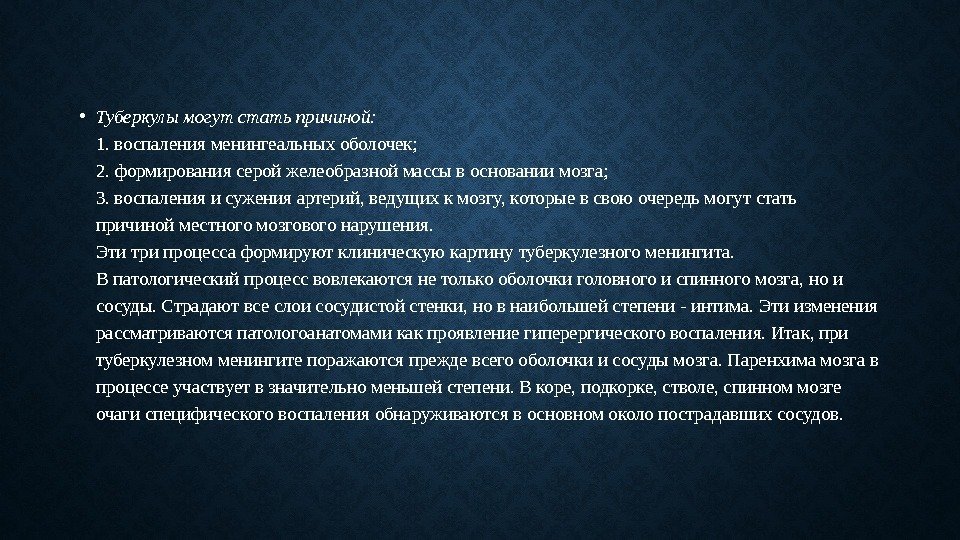 • Туберкулы могут стать причиной:
1. воспаления менингеальных оболочек;
2. формирования серой желеобразной массы в основании мозга;
3. воспаления и сужения артерий, ведущих к мозгу, которые в свою очередь могут стать причиной местного мозгового нарушения.
Эти три процесса формируют клиническую картину туберкулезного менингита.
В патологический процесс вовлекаются не только оболочки головного и спинного мозга, но и сосуды. Страдают все слои сосудистой стенки, но в наибольшей степени - интима. Эти изменения рассматриваются патологоанатомами как проявление гиперергического воспаления. Итак, при туберкулезном менингите поражаются прежде всего оболочки и сосуды мозга. Паренхима мозга в процессе участвует в значительно меньшей степени. В коре, подкорке, стволе, спинном мозге очаги специфического воспаления обнаруживаются в основном около пострадавших сосудов.